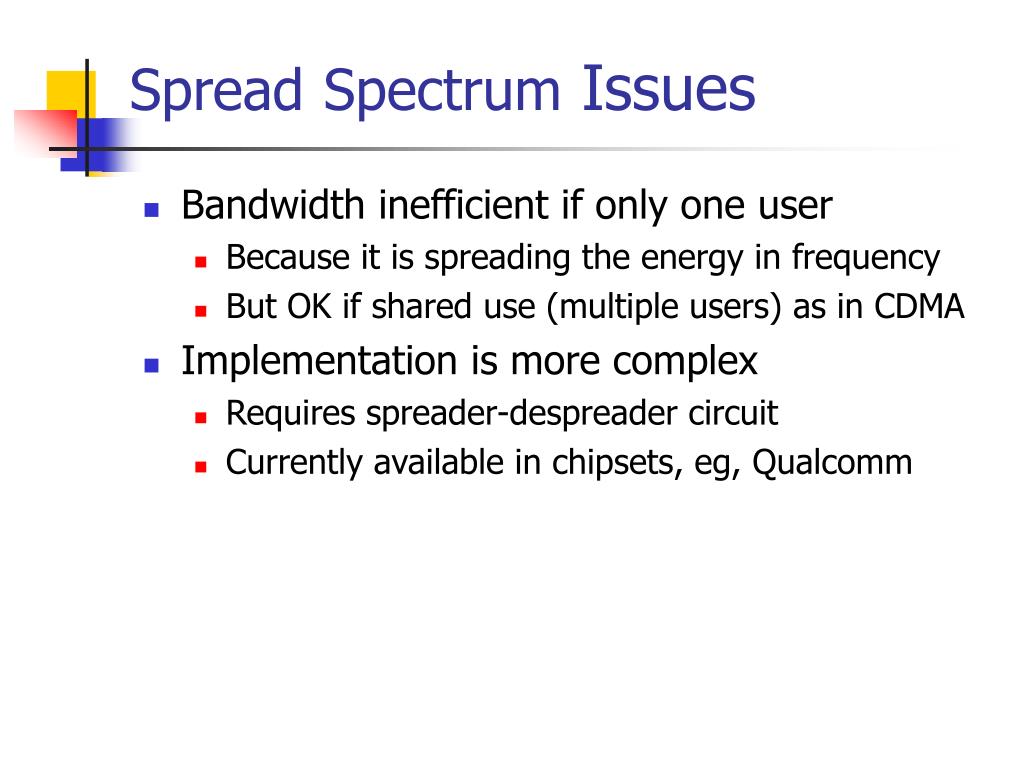 Spread Spectrum Issues

- Bandwidth inefficient if only one user
  - Because it is spreading the energy in frequency
  - But OK if shared use (multiple users) as in CDMA
- Implementation is more complex
  - Requires spreader-despreader circuit
  - Currently available in chipsets, eg, Qualcomm